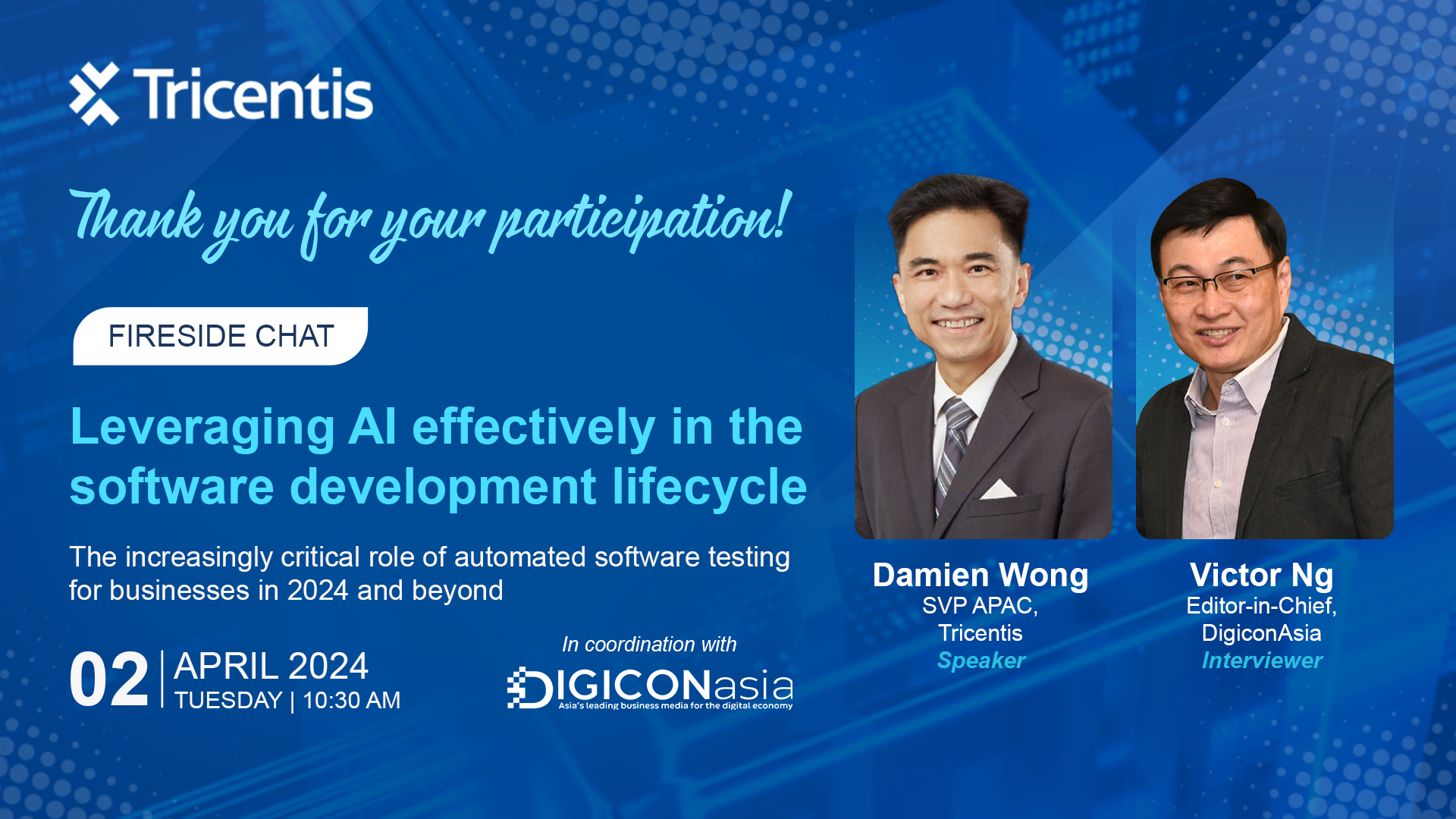 Tricentis

Thank you for your participation!

FIRESIDE CHAT

Leveraging AI effectively in the software development lifecycle

The increasingly critical role of automated software testing for businesses in 2024 and beyond

02 | APRIL 2024
TUESDAY | 10:30 AM

In coordination with
DIGICONasia
Asia's leading business media for the digital economy

Damien Wong
SVP APAC,
Tricentis
Speaker

Victor Ng
Editor-in-Chief,
DigiconAsia
Interviewer